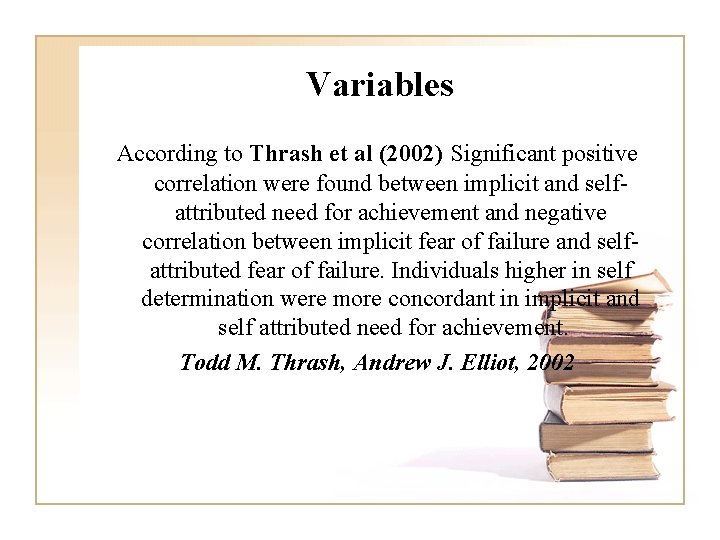 Variables

According to Thrash et al (2002) Significant positive correlation were found between implicit and self-attributed need for achievement and negative correlation between implicit fear of failure and self-attributed fear of failure. Individuals higher in self determination were more concordant in implicit and self attributed need for achievement.

Todd M. Thrash, Andrew J. Elliot, 2002